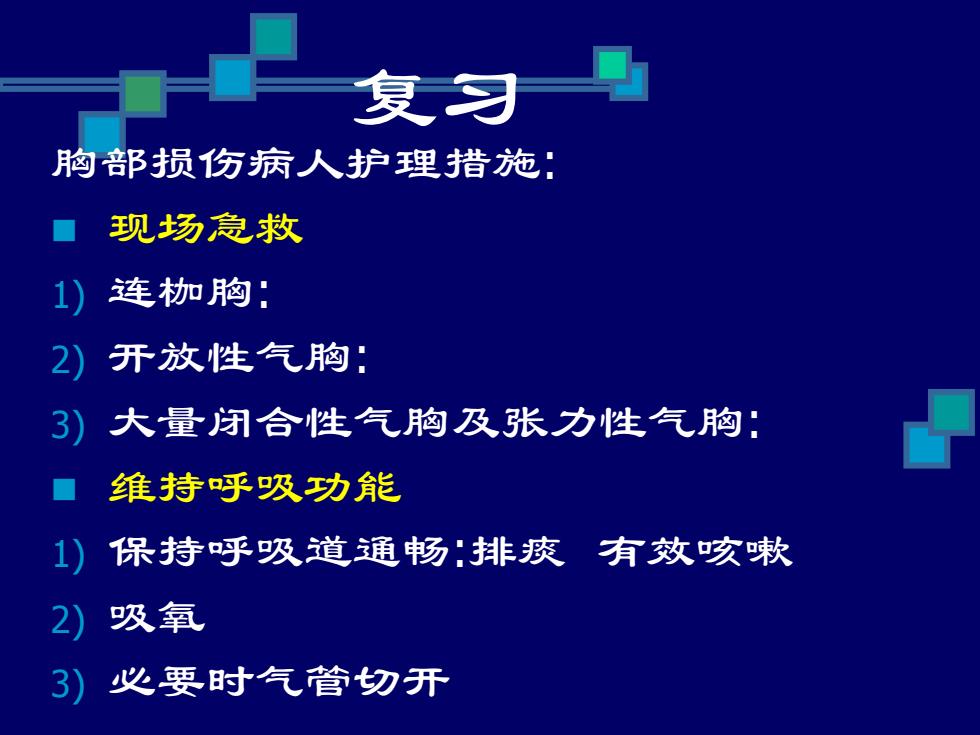 复习

胸部损伤病人护理措施：

■ 现场急救

1) 连枷胸：

2) 开放性气胸：

3) 大量闭合性气胸及张力性气胸：

■ 维持呼吸功能

1) 保持呼吸道通畅：排痰 有效咳嗽

2) 吸氧

3) 必要时气管切开